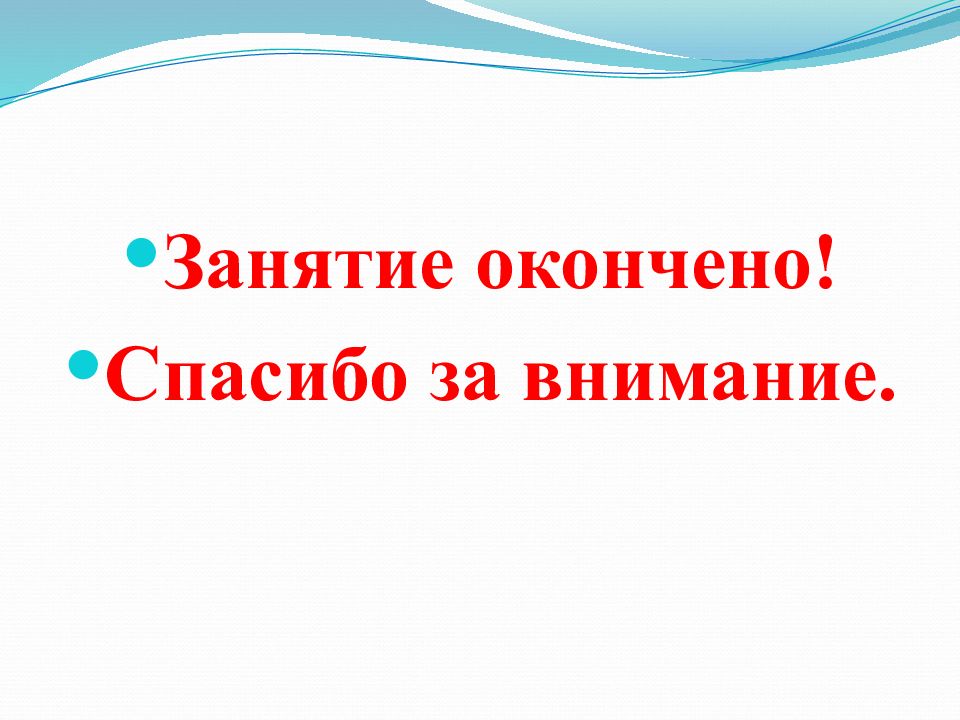 • Занятие окончено!
• Спасибо за внимание.